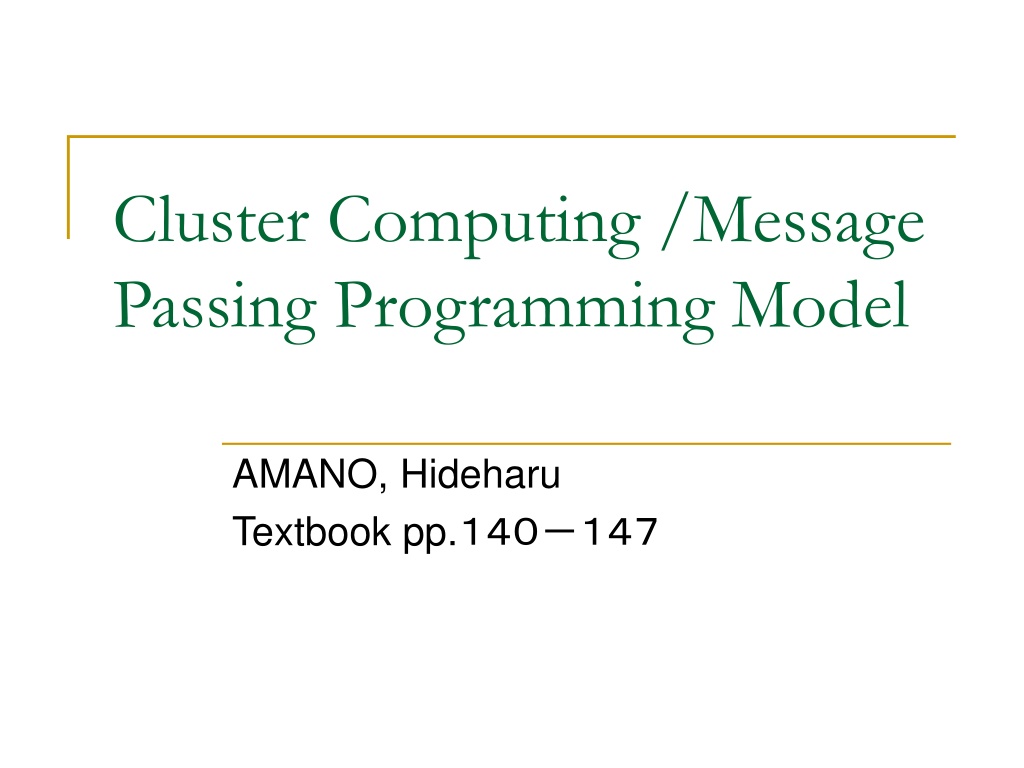 Cluster Computing /Message Passing Programming Model

AMANO, Hideharu
Textbook pp.１４０－１４７